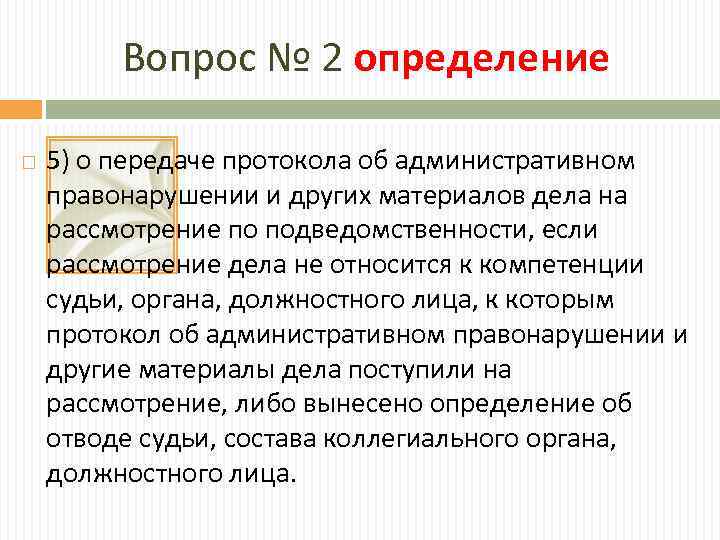 Вопрос № 2 определение

5) о передаче протокола об административном правонарушении и других материалов дела на рассмотрение по подведомственности, если рассмотрение дела не относится к компетенции судьи, органа, должностного лица, к которым протокол об административном правонарушении и другие материалы дела поступили на рассмотрение, либо вынесено определение об отводе судьи, состава коллегиального органа, должностного лица.